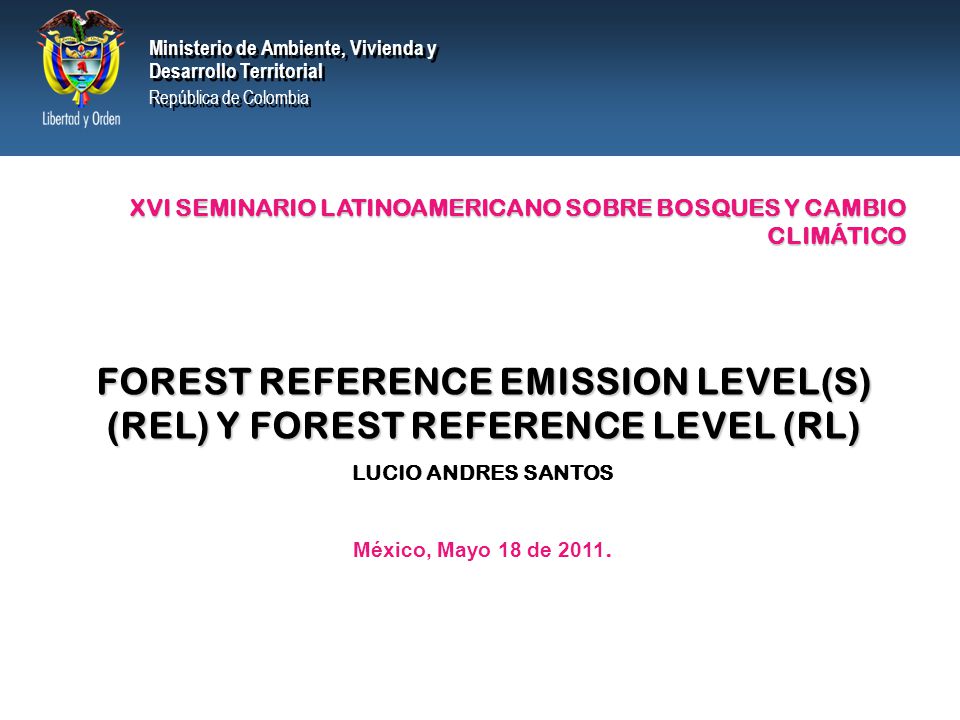 Libertad y Orden

Ministerio de Ambiente, Vivienda y Desarrollo Territorial
República de Colombia

XVI SEMINARIO LATINOAMERICANO SOBRE BOSQUES Y CAMBIO CLIMÁTICO

FOREST REFERENCE EMISSION LEVEL(S) (REL) Y FOREST REFERENCE LEVEL (RL)

LUCIO ANDRES SANTOS

México, Mayo 18 de 2011.